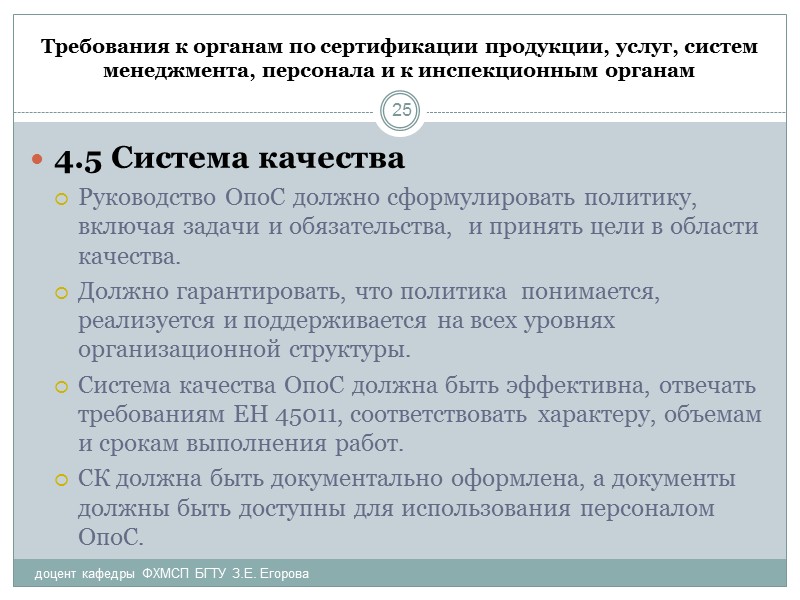 Требования к органам по сертификации продукции, услуг, систем менеджмента, персонала и к инспекционным органам

25

4.5 Система качества

Руководство ОпоС должно сформулировать политику, включая задачи и обязательства, и принять цели в области качества.

Должно гарантировать, что политика понимается, реализуется и поддерживается на всех уровнях организационной структуры.

Система качества ОпоС должна быть эффективна, отвечать требованиям ЕН 45011, соответствовать характеру, объемам и срокам выполнения работ.

СК должна быть документально оформлена, а документы должны быть доступны для использования персоналом ОпоС.

доцент кафедры ФХМСП БГТУ З.Е. Егорова